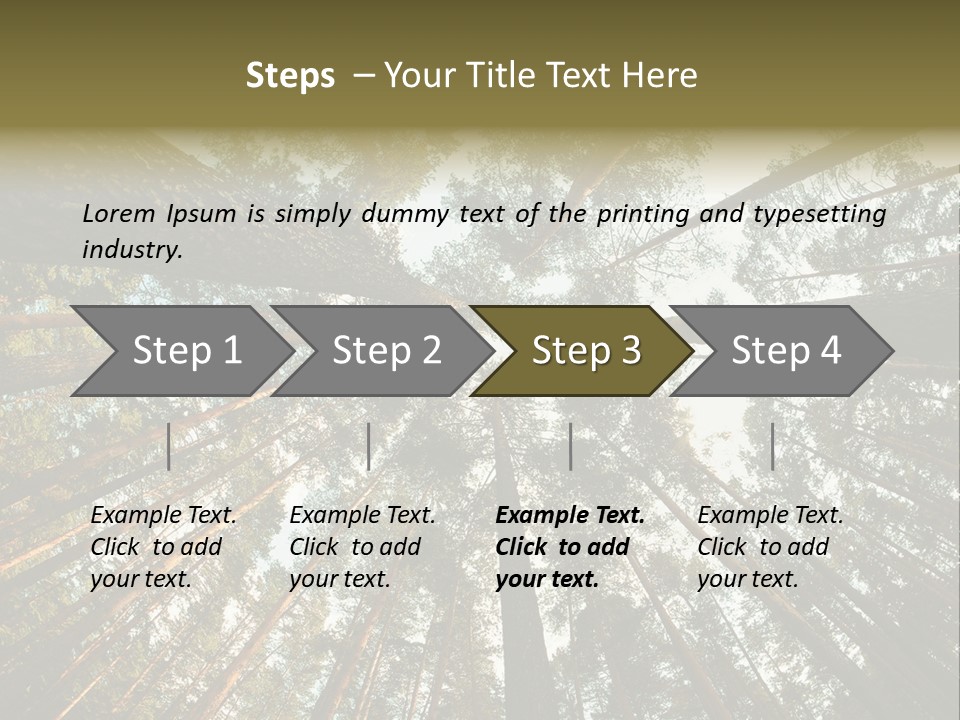 Steps – Your Title Text Here

Lorem Ipsum is simply dummy text of the printing and typesetting industry.

Step 1

Step 2

Step 3

Step 4

Example Text. Click to add your text.

Example Text. Click to add your text.

Example Text. Click to add your text.

Example Text. Click to add your text.